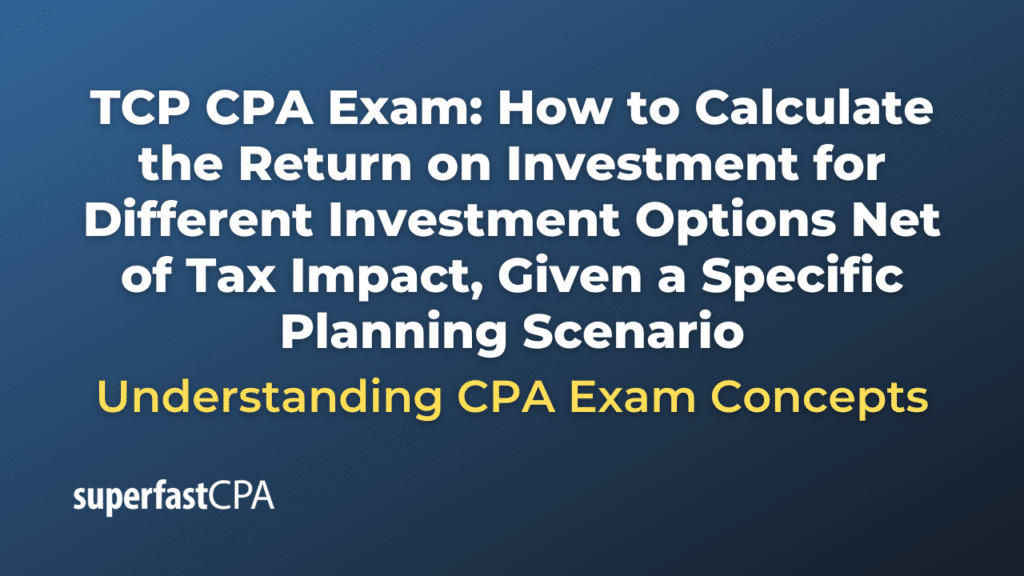 TCP CPA Exam: How to Calculate the Return on Investment for Different Investment Options Net of Tax Impact, Given a Specific Planning Scenario

Understanding CPA Exam Concepts

superfastCPA